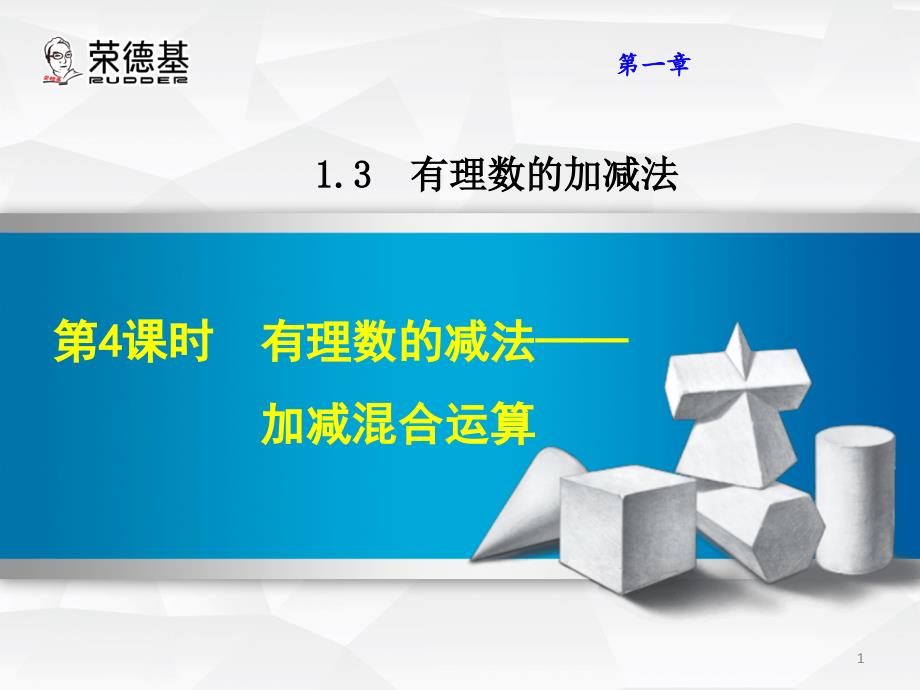 荣德基
RUDDER

第一章

1.3 有理数的加减法

第4课时 有理数的减法——加减混合运算

1